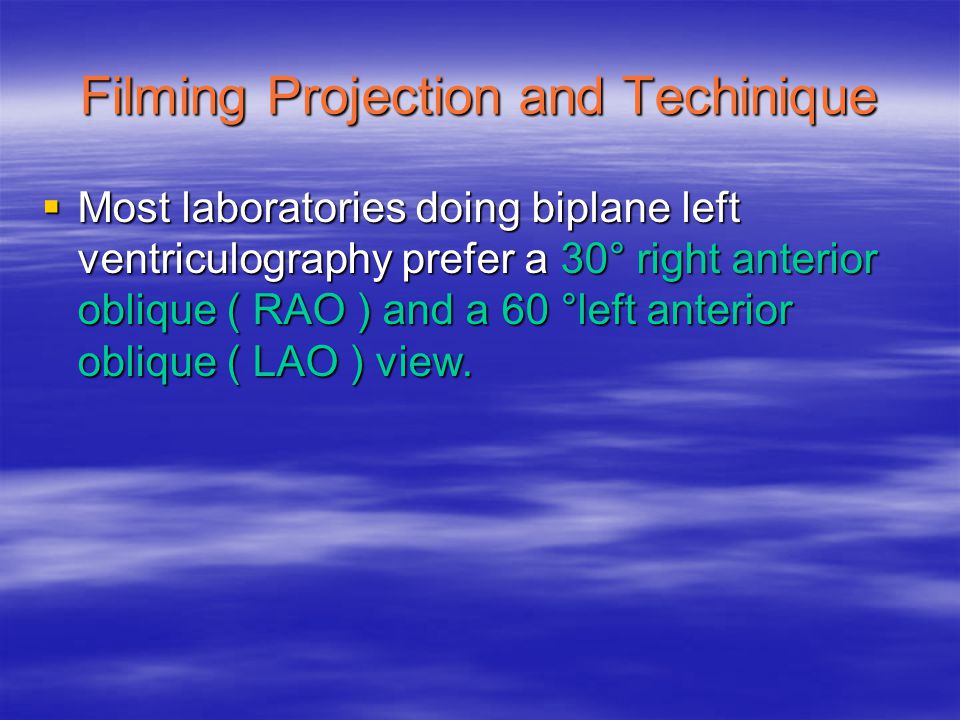 Filming Projection and Techinique

▪ Most laboratories doing biplane left ventriculography prefer a 30° right anterior oblique ( RAO ) and a 60 °left anterior oblique ( LAO ) view.